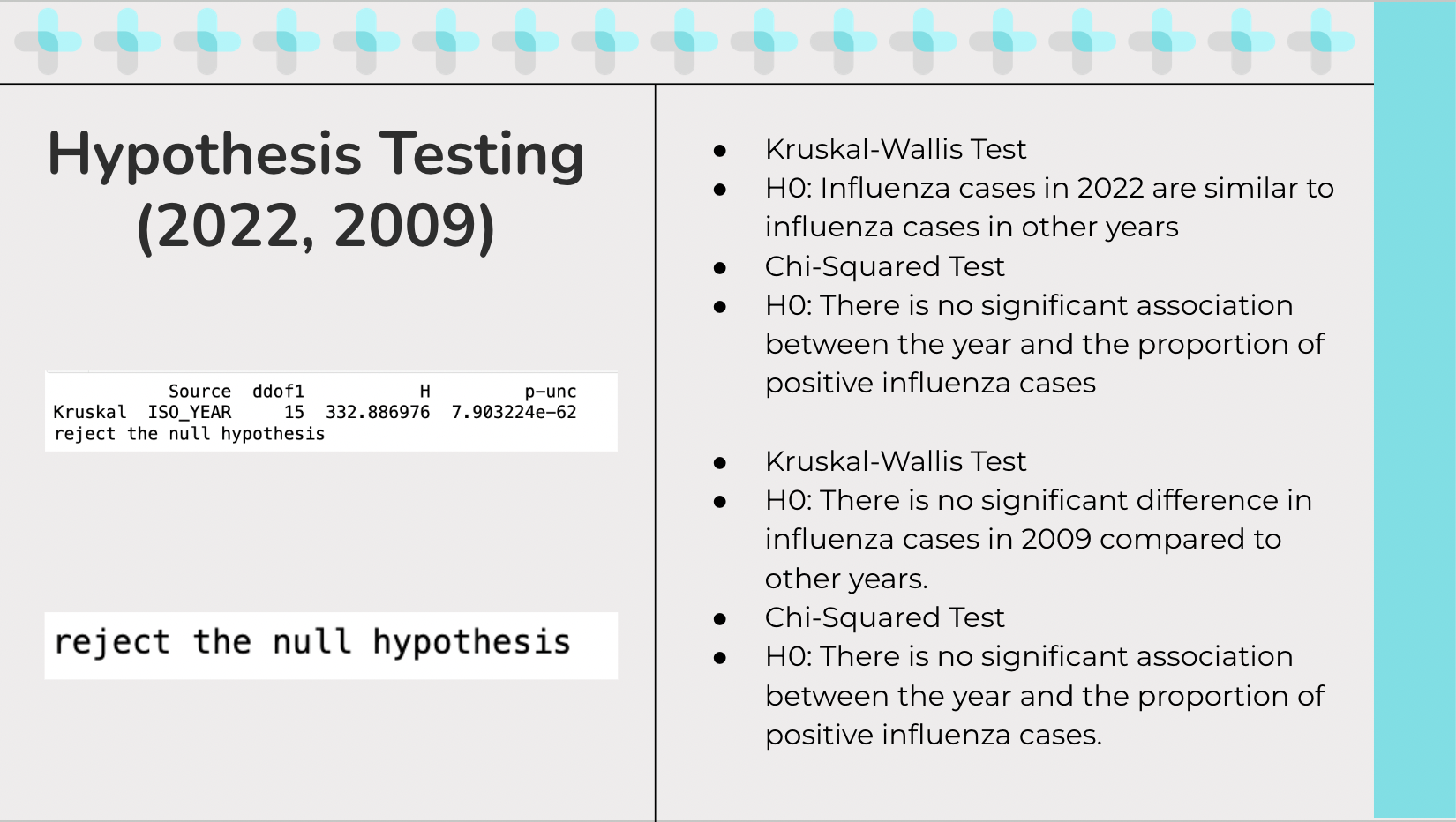 Hypothesis Testing (2022, 2009)

| | Source | ddof1 | H | p-unc |
|---|---|---|---|---|
| Kruskal | ISO_YEAR | 15 | 332.886976 | 7.903224e-62 |

reject the null hypothesis

reject the null hypothesis

- Kruskal-Wallis Test
- H0: Influenza cases in 2022 are similar to influenza cases in other years
- Chi-Squared Test
- H0: There is no significant association between the year and the proportion of positive influenza cases

- Kruskal-Wallis Test
- H0: There is no significant difference in influenza cases in 2009 compared to other years.
- Chi-Squared Test
- H0: There is no significant association between the year and the proportion of positive influenza cases.